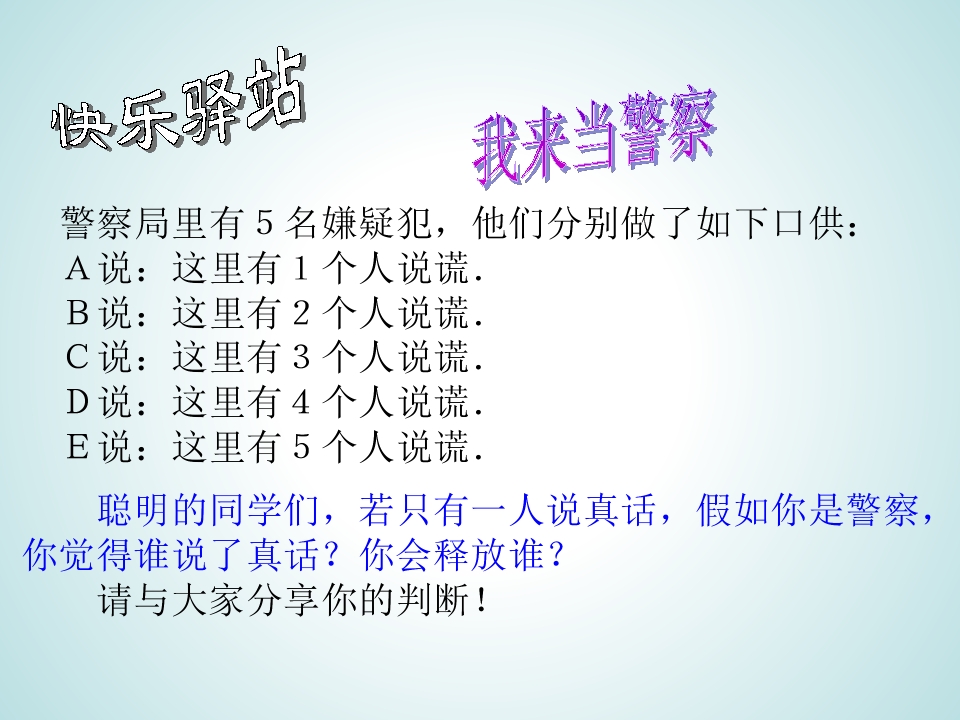 快乐驿站

我来当警察

警察局里有5名嫌疑犯，他们分别做了如下口供：
A说：这里有1个人说谎.
B说：这里有2个人说谎.
C说：这里有3个人说谎.
D说：这里有4个人说谎.
E说：这里有5个人说谎.

聪明的同学们，若只有一人说真话，假如你是警察，你觉得谁说了真话？你会释放谁？

请与大家分享你的判断！